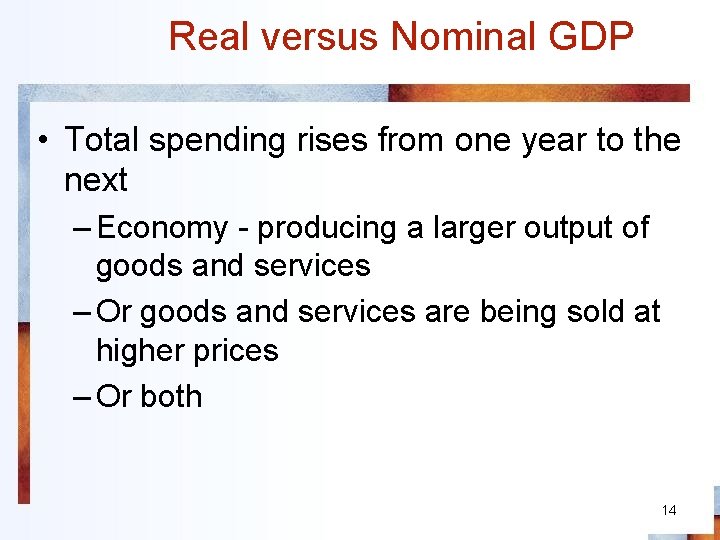 Real versus Nominal GDP

• Total spending rises from one year to the next

– Economy - producing a larger output of goods and services

– Or goods and services are being sold at higher prices

– Or both

14